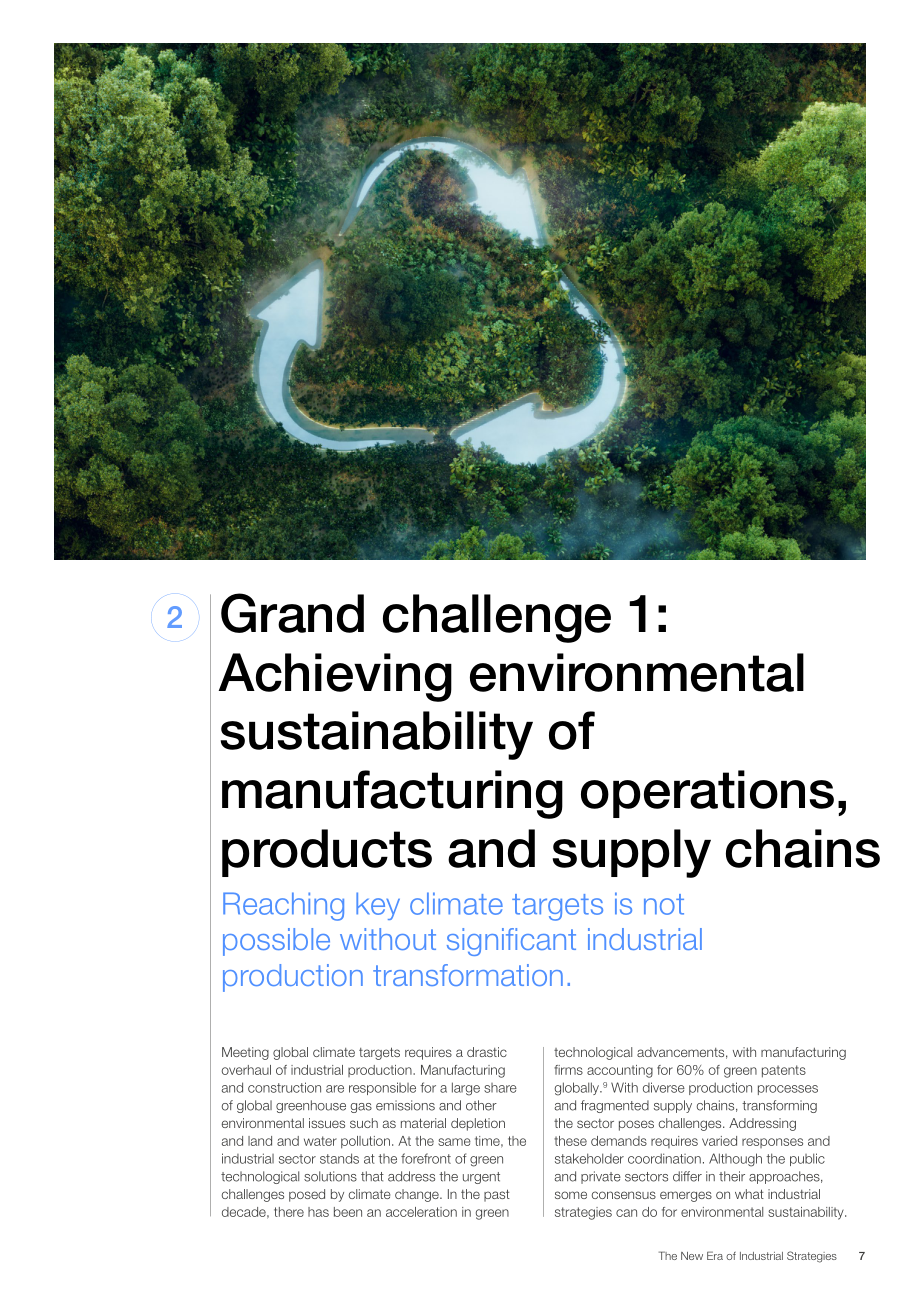 2

Grand challenge 1: Achieving environmental sustainability of manufacturing operations, products and supply chains

Reaching key climate targets is not possible without significant industrial production transformation.

Meeting global climate targets requires a drastic overhaul of industrial production. Manufacturing and construction are responsible for a large share of global greenhouse gas emissions and other environmental issues such as material depletion and land and water pollution. At the same time, the industrial sector stands at the forefront of green technological solutions that address the urgent challenges posed by climate change. In the past decade, there has been an acceleration in green technological advancements, with manufacturing firms accounting for 60% of green patents globally.$^9$ With diverse production processes and fragmented supply chains, transforming the sector poses challenges. Addressing these demands requires varied responses and stakeholder coordination. Although the public and private sectors differ in their approaches, some consensus emerges on what industrial strategies can do for environmental sustainability.

The New Era of Industrial Strategies 7